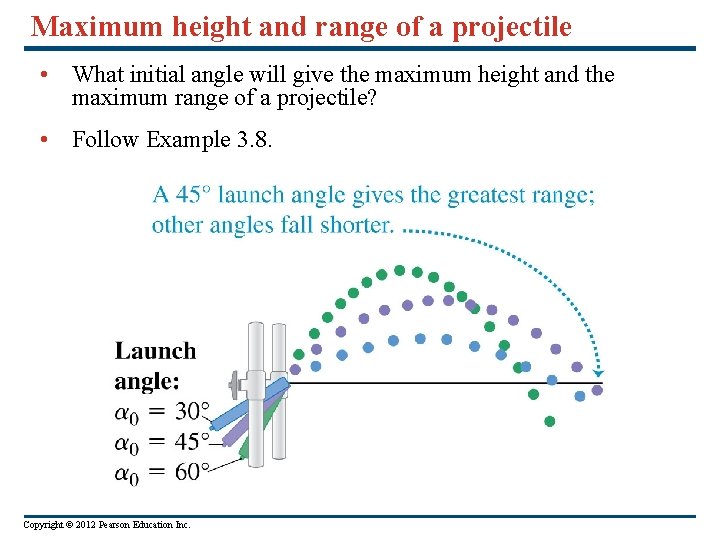 Maximum height and range of a projectile

• What initial angle will give the maximum height and the maximum range of a projectile?

• Follow Example 3.8.

A 45° launch angle gives the greatest range; other angles fall shorter.

Launch angle:
$\alpha_0 = 30°$
$\alpha_0 = 45°$
$\alpha_0 = 60°$

Copyright © 2012 Pearson Education Inc.